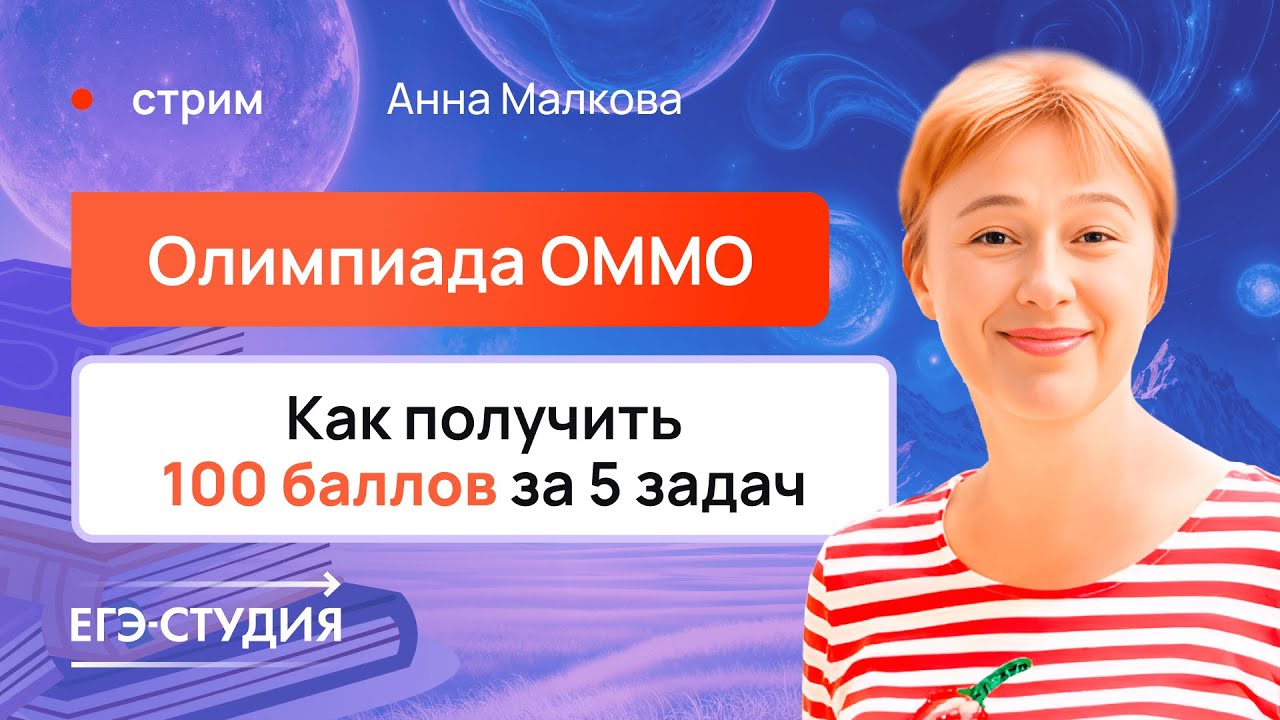 стрим

Анна Малкова

Олимпиада ОММО

Как получить 100 баллов за 5 задач

ЕГЭ-СТУДИЯ